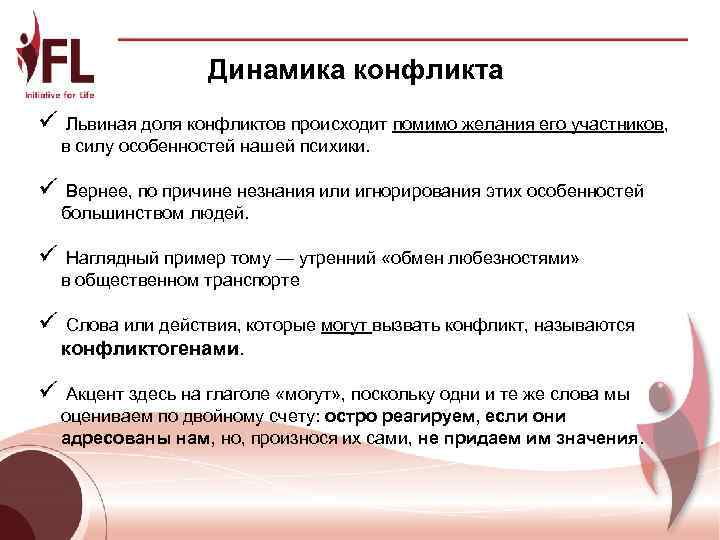 IFL
Initiative for Life

Динамика конфликта

✓ Львиная доля конфликтов происходит помимо желания его участников, в силу особенностей нашей психики.

✓ Вернее, по причине незнания или игнорирования этих особенностей большинством людей.

✓ Наглядный пример тому — утренний «обмен любезностями» в общественном транспорте

✓ Слова или действия, которые могут вызвать конфликт, называются конфликтогенами.

✓ Акцент здесь на глаголе «могут», поскольку одни и те же слова мы оцениваем по двойному счету: остро реагируем, если они адресованы нам, но, произнося их сами, не придаем им значения.